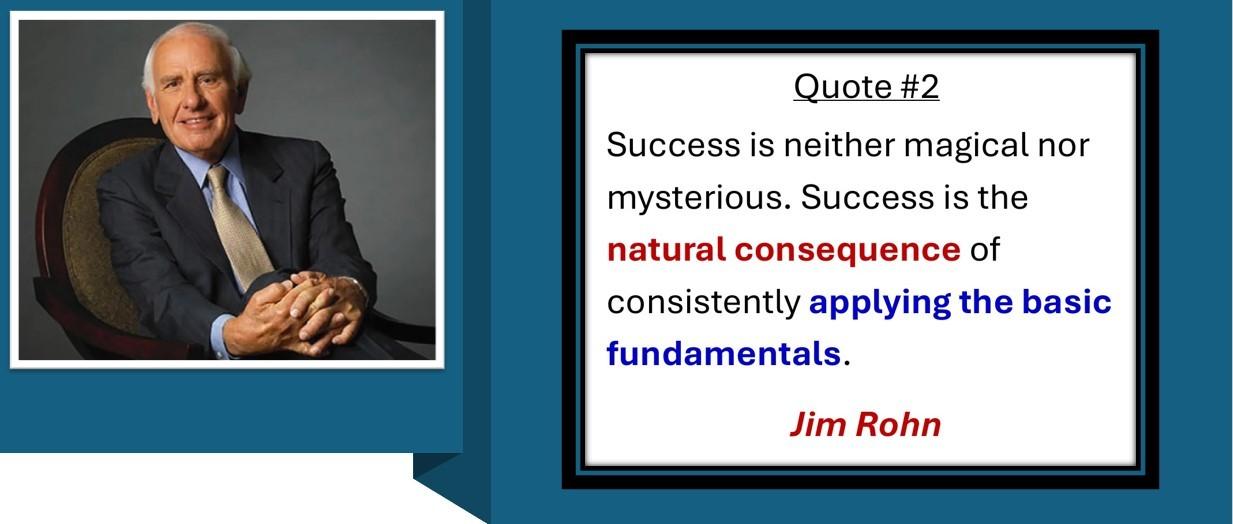 Quote #2

Success is neither magical nor mysterious. Success is the natural consequence of consistently applying the basic fundamentals.

Jim Rohn